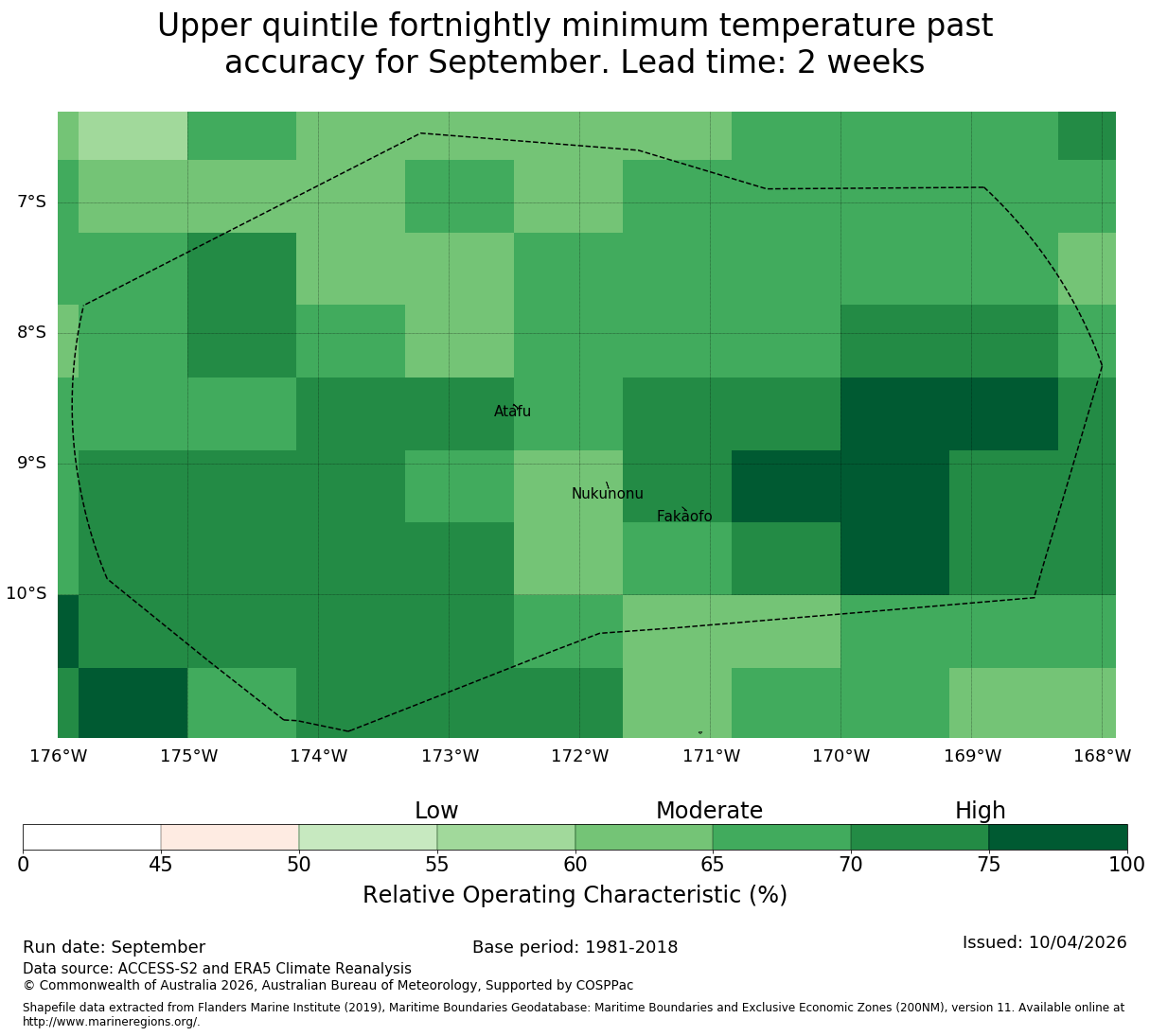 Upper quintile fortnightly minimum temperature past accuracy for September. Lead time: 2 weeks

7°S
8°S
9°S
10°S

Atafu
Nukunonu
Fakaofo

176°W 175°W 174°W 173°W 172°W 171°W 170°W 169°W 168°W

Low Moderate High

0 45 50 55 60 65 70 75 100

Relative Operating Characteristic (%)

Run date: September
Base period: 1981-2018
Issued: 10/04/2026
Data source: ACCESS-S2 and ERA5 Climate Reanalysis
© Commonwealth of Australia 2026, Australian Bureau of Meteorology, Supported by COSPPac

Shapefile data extracted from Flanders Marine Institute (2019), Maritime Boundaries Geodatabase: Maritime Boundaries and Exclusive Economic Zones (200NM), version 11. Available online at http://www.marineregions.org/.